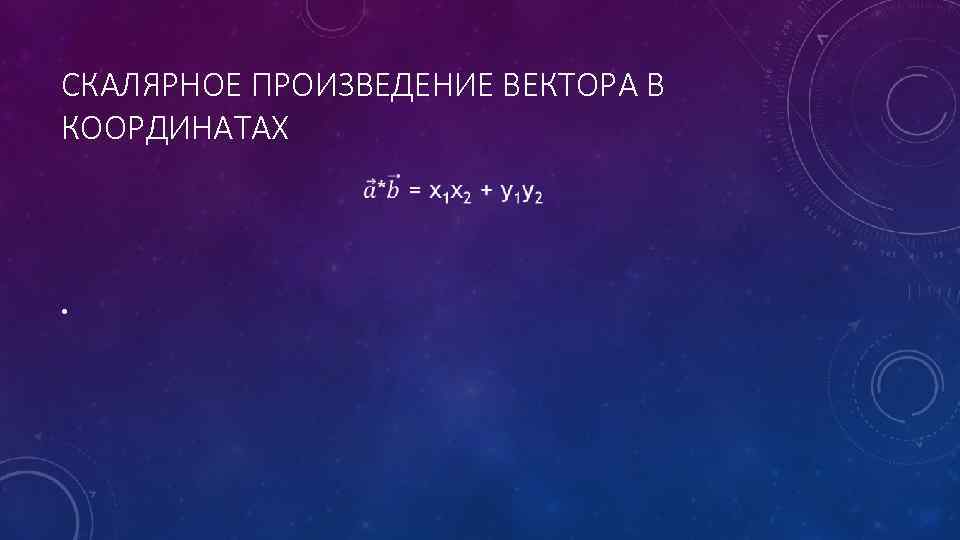 СКАЛЯРНОЕ ПРОИЗВЕДЕНИЕ ВЕКТОРА В КООРДИНАТАХ

$\vec{a}*\vec{b} = x_1x_2 + y_1y_2$

•